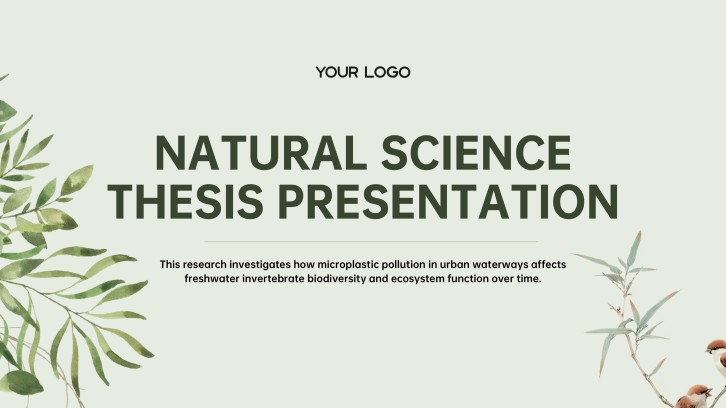 YOUR LOGO

NATURAL SCIENCE THESIS PRESENTATION

This research investigates how microplastic pollution in urban waterways affects freshwater invertebrate biodiversity and ecosystem function over time.